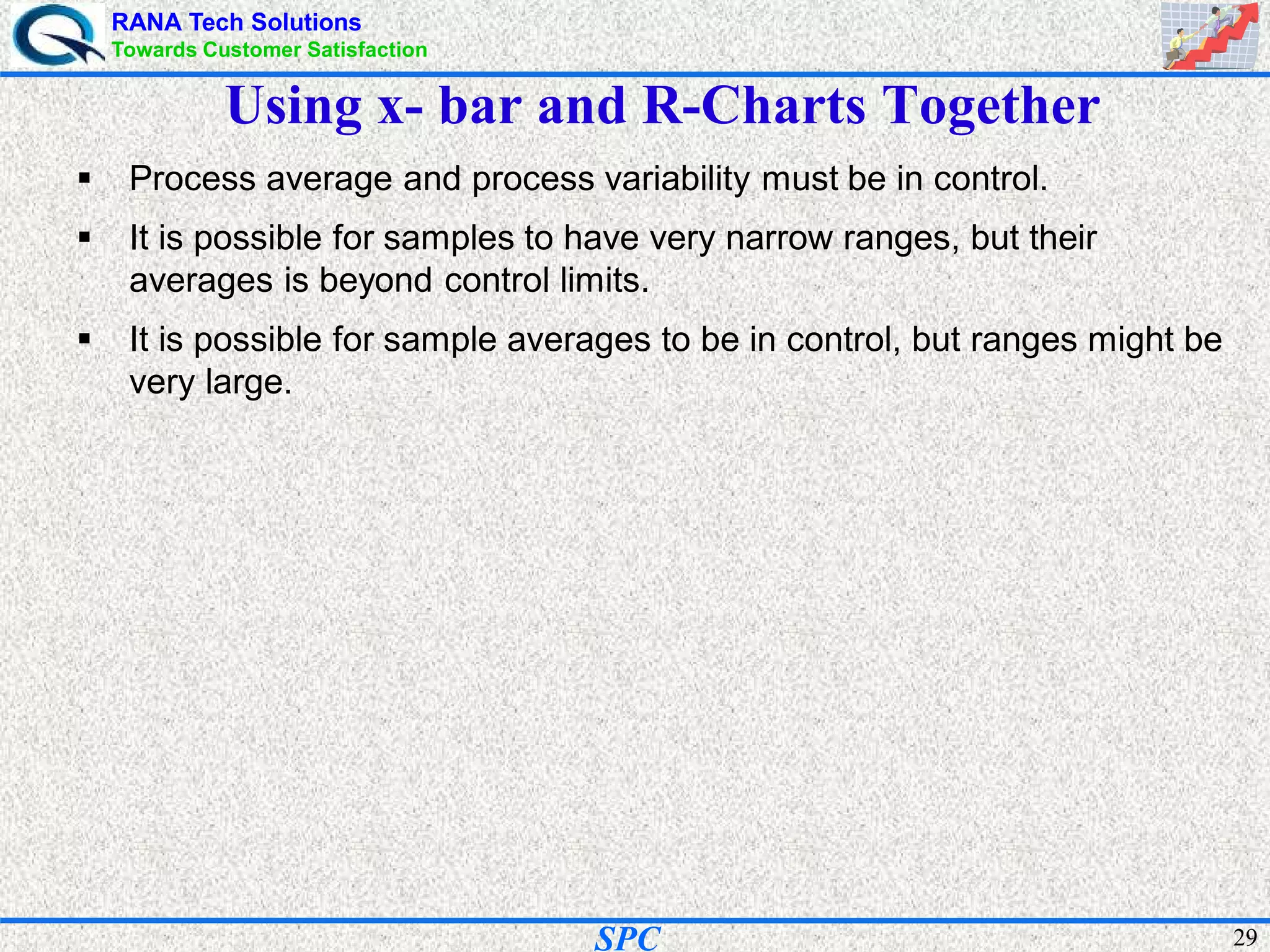 RANA Tech Solutions
Towards Customer Satisfaction

Using x- bar and R-Charts Together

▪ Process average and process variability must be in control.

▪ It is possible for samples to have very narrow ranges, but their averages is beyond control limits.

▪ It is possible for sample averages to be in control, but ranges might be very large.

SPC

29